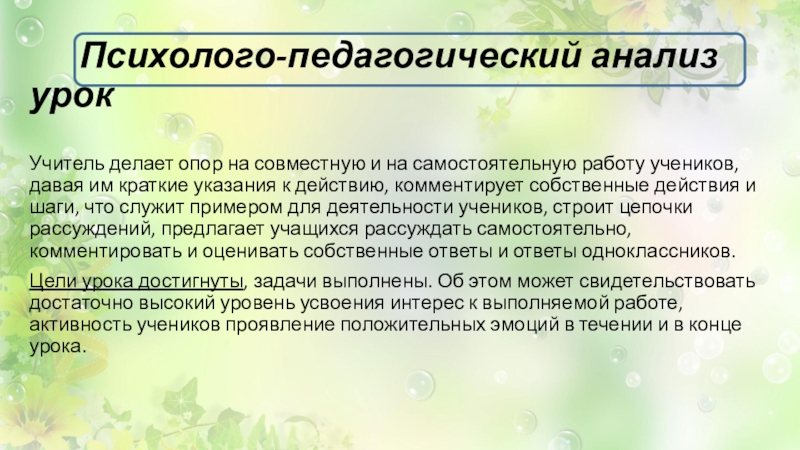 Психолого-педагогический анализ урок

Учитель делает опор на совместную и на самостоятельную работу учеников, давая им краткие указания к действию, комментирует собственные действия и шаги, что служит примером для деятельности учеников, строит цепочки рассуждений, предлагает учащихся рассуждать самостоятельно, комментировать и оценивать собственные ответы и ответы одноклассников.

Цели урока достигнуты, задачи выполнены. Об этом может свидетельствовать достаточно высокий уровень усвоения интерес к выполняемой работе, активность учеников проявление положительных эмоций в течении и в конце урока.